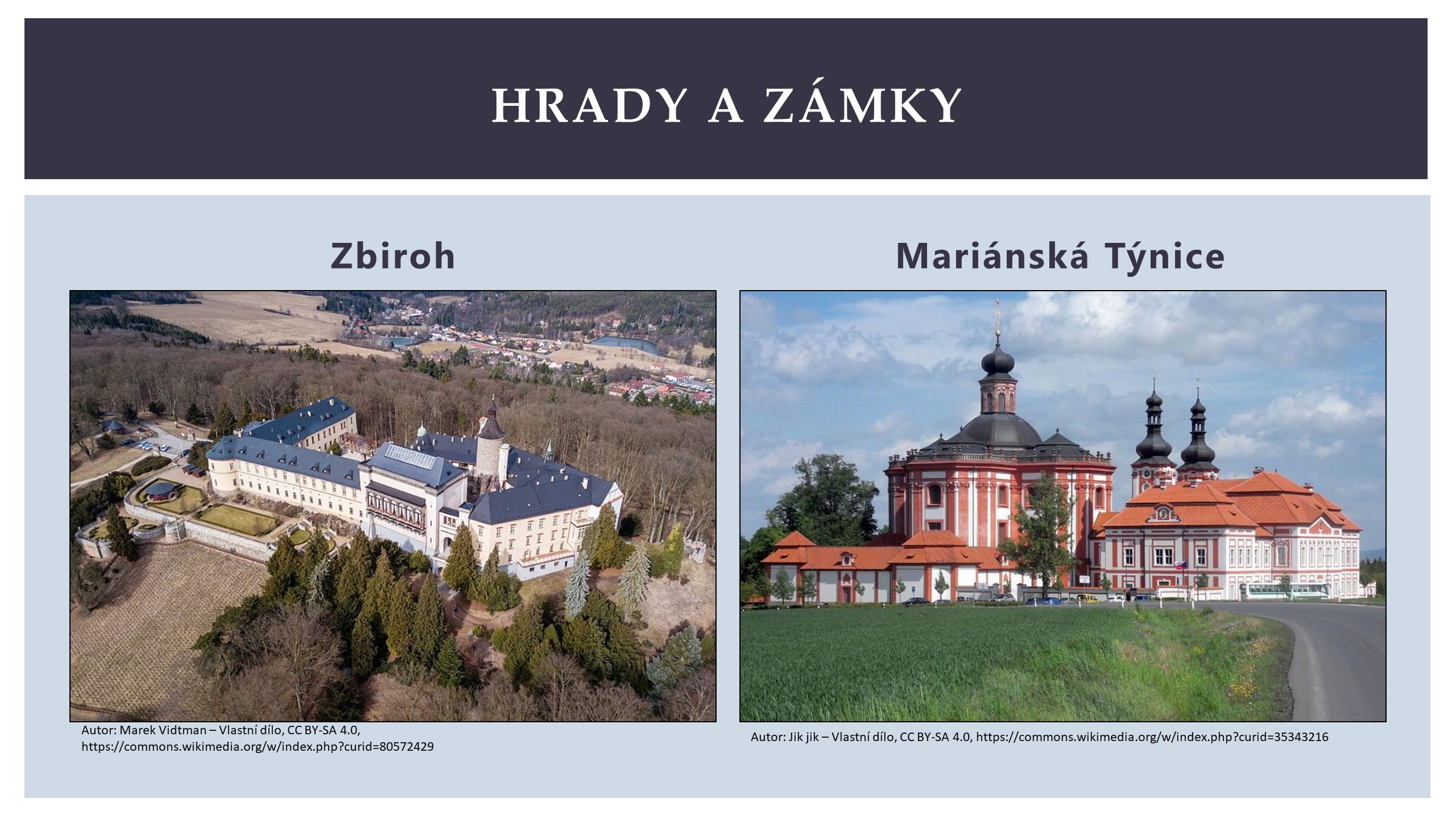 HRADY A ZÁMKY

Zbiroh

Autor: Marek Vidtman – Vlastní dílo, CC BY-SA 4.0, https://commons.wikimedia.org/w/index.php?curid=80572429

Mariánská Týnice

Autor: Jik jik – Vlastní dílo, CC BY-SA 4.0, https://commons.wikimedia.org/w/index.php?curid=35343216